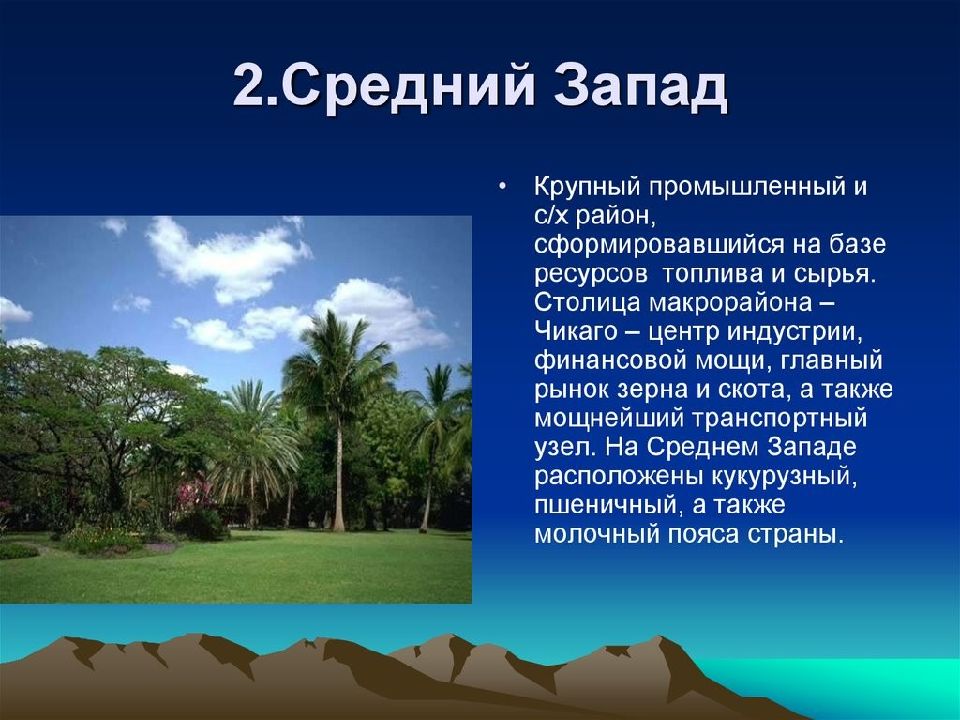 2.Средний Запад

• Крупный промышленный и с/х район, сформировавшийся на базе ресурсов топлива и сырья. Столица макрорайона – Чикаго – центр индустрии, финансовой мощи, главный рынок зерна и скота, а также мощнейший транспортный узел. На Среднем Западе расположены кукурузный, пшеничный, а также молочный пояса страны.